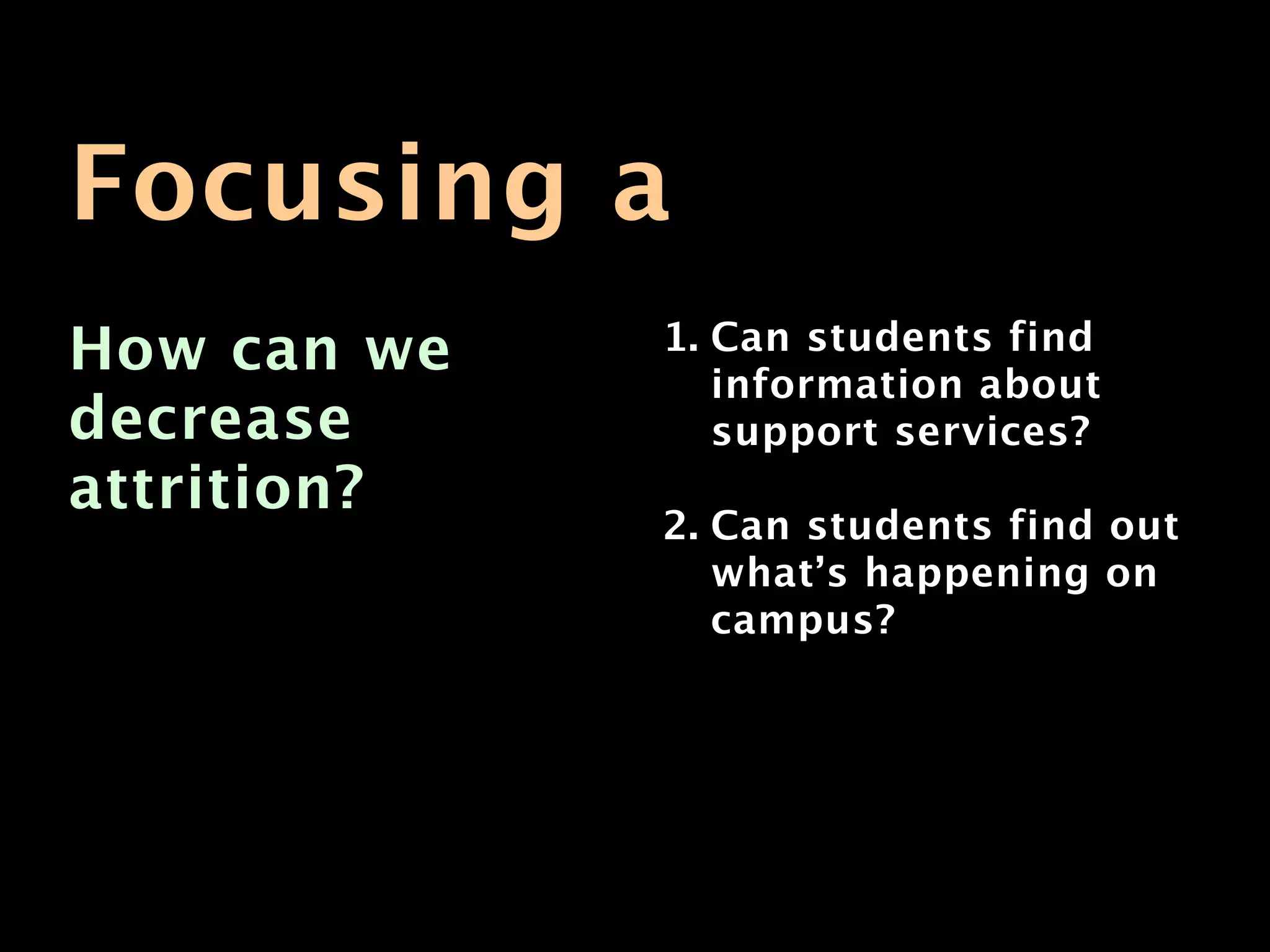 Focusing a

How can we decrease attrition?

1. Can students find information about support services?

2. Can students find out what’s happening on campus?